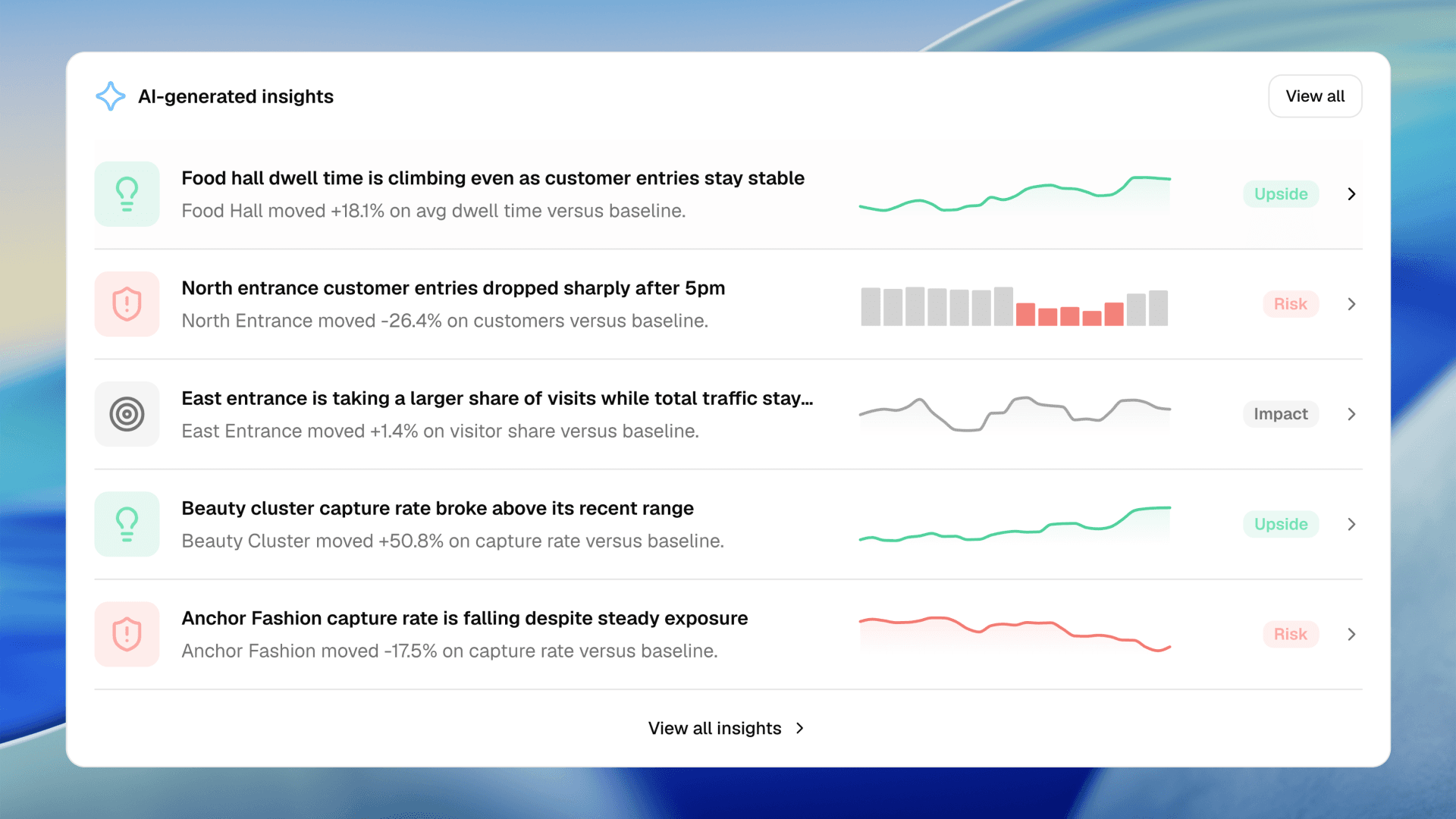 AI-generated insights

View all

Food hall dwell time is climbing even as customer entries stay stable

Food Hall moved +18.1% on avg dwell time versus baseline.

Upside

North entrance customer entries dropped sharply after 5pm

North Entrance moved -26.4% on customers versus baseline.

Risk

East entrance is taking a larger share of visits while total traffic stay...

East Entrance moved +1.4% on visitor share versus baseline.

Impact

Beauty cluster capture rate broke above its recent range

Beauty Cluster moved +50.8% on capture rate versus baseline.

Upside

Anchor Fashion capture rate is falling despite steady exposure

Anchor Fashion moved -17.5% on capture rate versus baseline.

Risk

View all insights